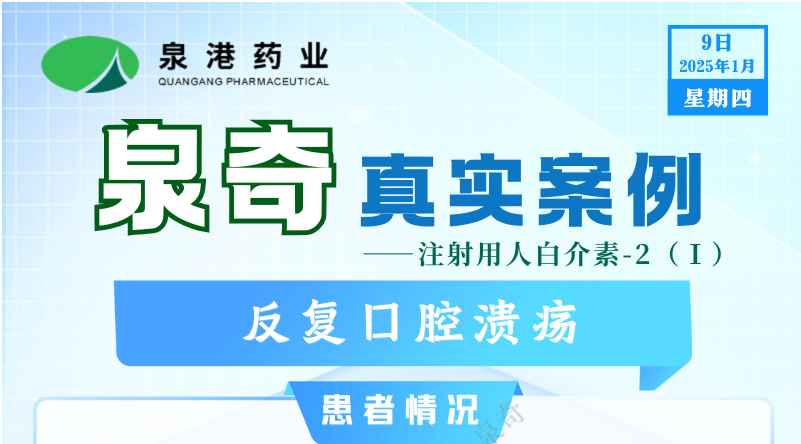 泉港药业
QUANGANG PHARMACEUTICAL

9日
2025年1月
星期四

泉奇 真实案例

——注射用人白介素-2（I）

反复口腔溃疡

患者情况

泉奇